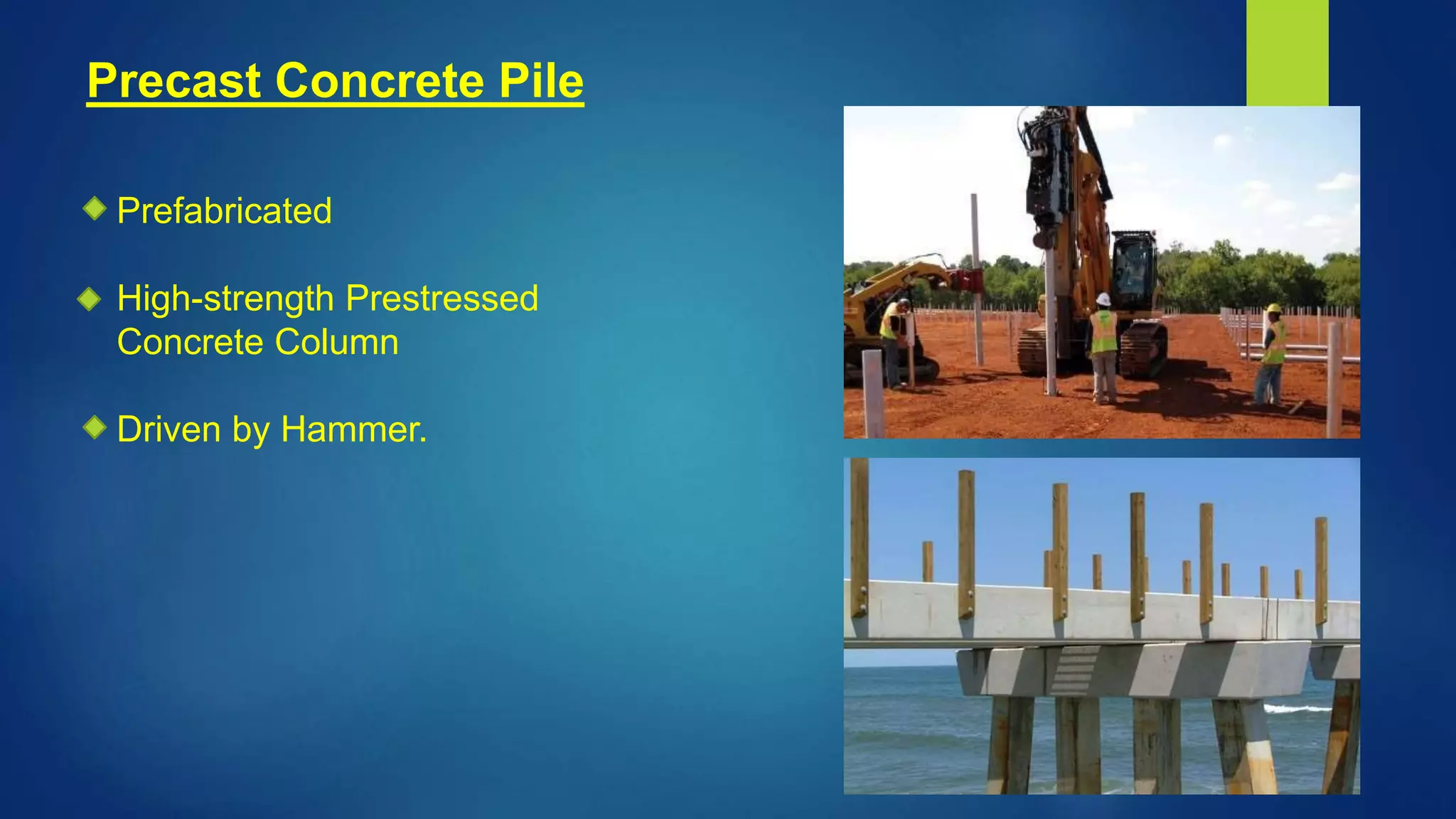 Precast Concrete Pile

Prefabricated

High-strength Prestressed Concrete Column

Driven by Hammer.